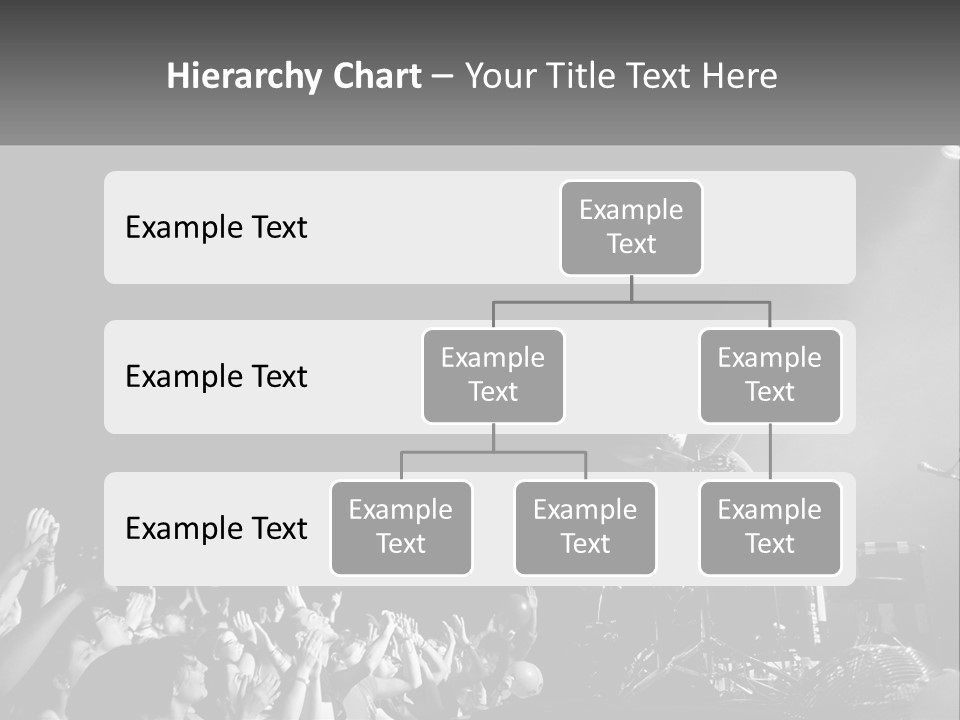 Hierarchy Chart – Your Title Text Here

Example Text

Example Text

Example Text

Example Text

Example Text

Example Text

Example Text

Example Text

Example Text